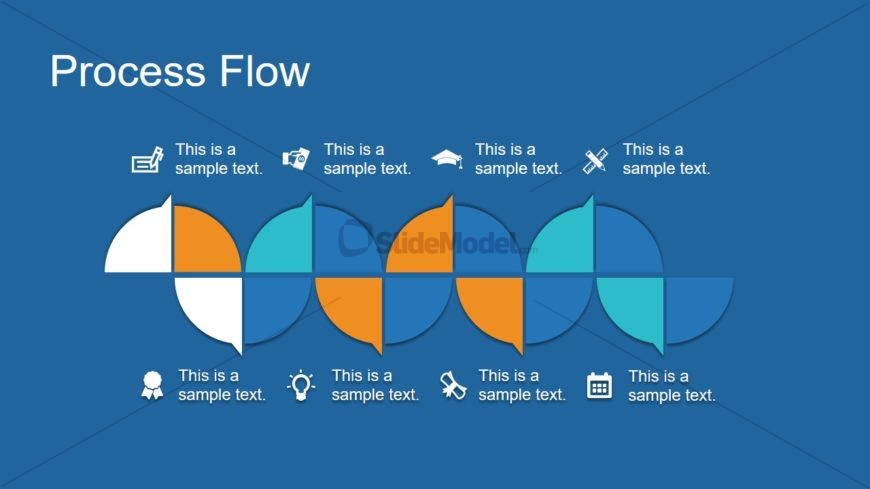 Process Flow

This is a sample text.

This is a sample text.

This is a sample text.

This is a sample text.

SlideModel.com

This is a sample text.

This is a sample text.

This is a sample text.

This is a sample text.